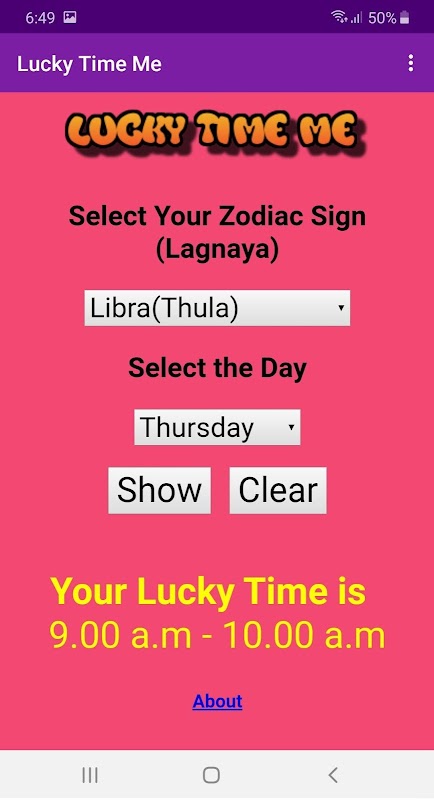 6:49 50%

Lucky Time Me

LUCKY TIME ME

Select Your Zodiac Sign (Lagnaya)

Libra(Thula)

Select the Day

Thursday

Show Clear

Your Lucky Time is
9.00 a.m - 10.00 a.m

About